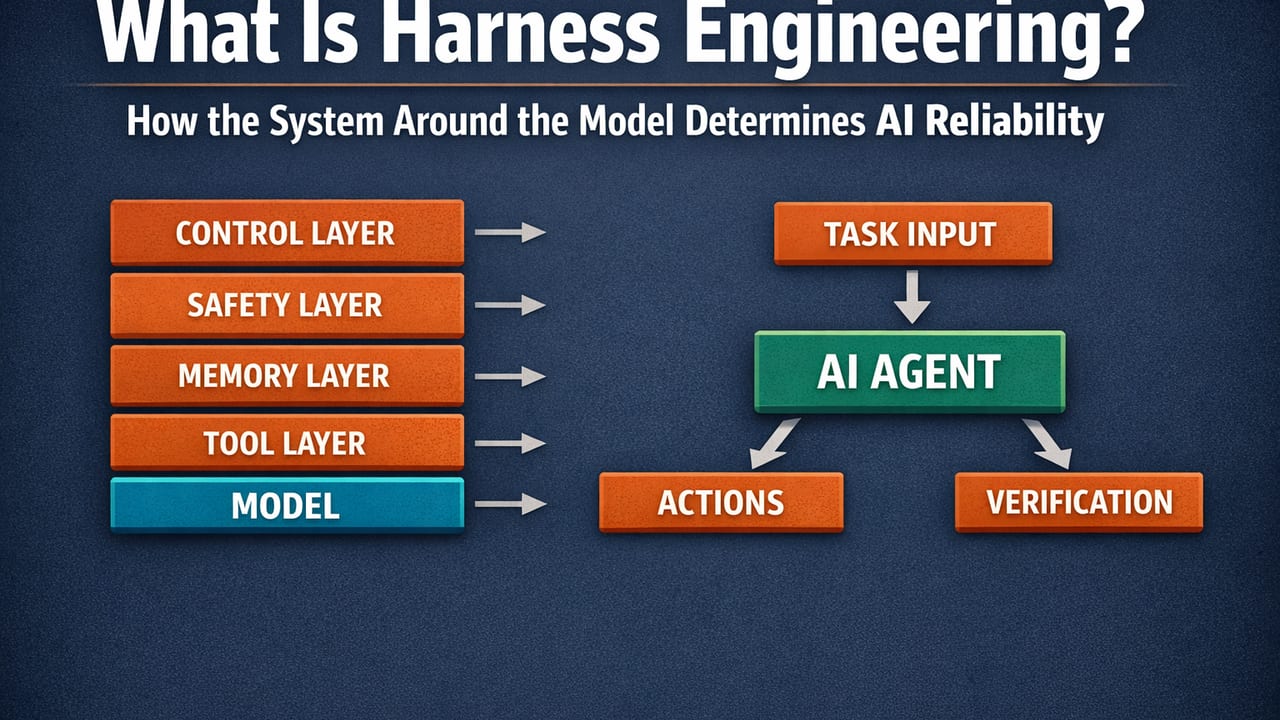 What Is Harness Engineering?

How the System Around the Model Determines AI Reliability

CONTROL LAYER

SAFETY LAYER

MEMORY LAYER

TOOL LAYER

MODEL

TASK INPUT

AI AGENT

ACTIONS

VERIFICATION